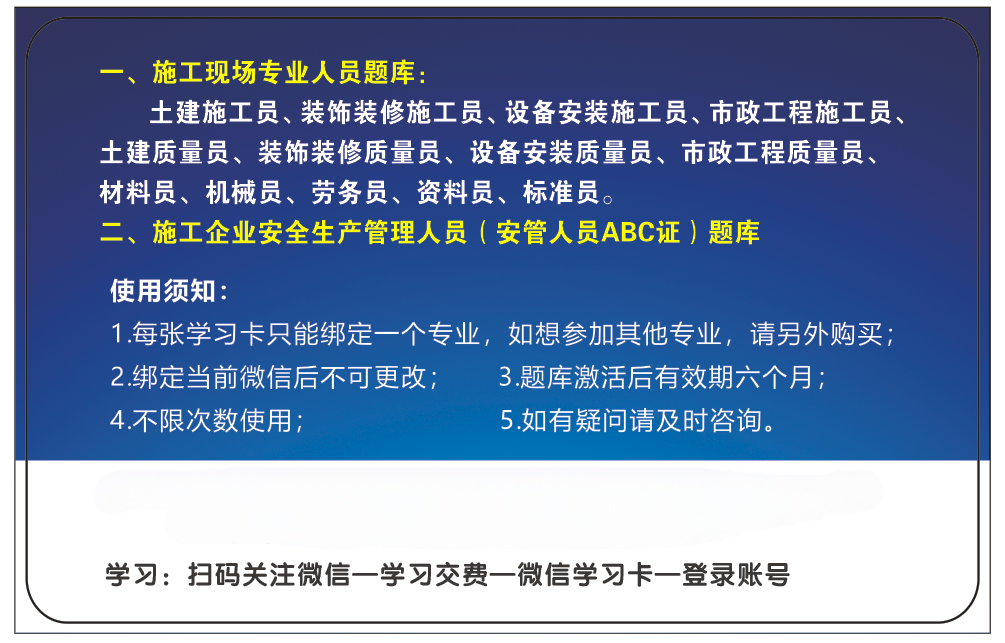 一、施工现场专业人员题库：

土建施工员、装饰装修施工员、设备安装施工员、市政工程施工员、土建质量员、装饰装修质量员、设备安装质量员、市政工程质量员、材料员、机械员、劳务员、资料员、标准员。

二、施工企业安全生产管理人员（安管人员ABC证）题库

使用须知：

1.每张学习卡只能绑定一个专业，如想参加其他专业，请另外购买；

2.绑定当前微信后不可更改；

3.题库激活后有效期六个月；

4.不限次数使用；

5.如有疑问请及时咨询。

学习：扫码关注微信—学习交费—微信学习卡—登录账号